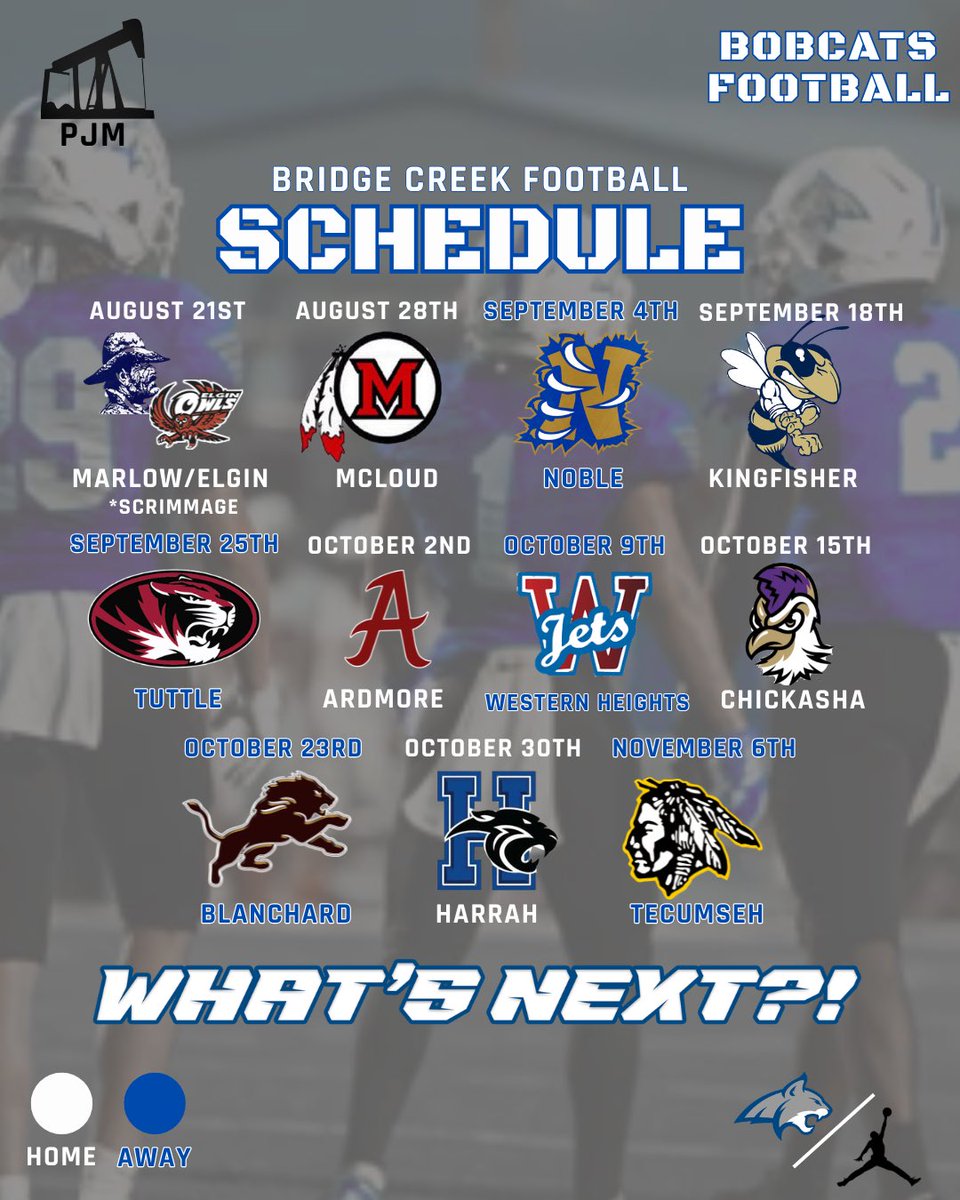 PJM

BOBCATS FOOTBALL

BRIDGE CREEK FOOTBALL
SCHEDULE

AUGUST 21ST
ELGIN OWLS
MARLOW/ELGIN
*SCRIMMAGE

AUGUST 28TH
M
MCLOUD

SEPTEMBER 4TH
N
NOBLE

SEPTEMBER 18TH
KINGFISHER

SEPTEMBER 25TH
TUTTLE

OCTOBER 2ND
A
ARDMORE

OCTOBER 9TH
W
Jets
WESTERN HEIGHTS

OCTOBER 15TH
CHICKASHA

OCTOBER 23RD
BLANCHARD

OCTOBER 30TH
H
HARRAH

NOVEMBER 6TH
TECUMSEH

WHAT'S NEXT?!

HOME
AWAY